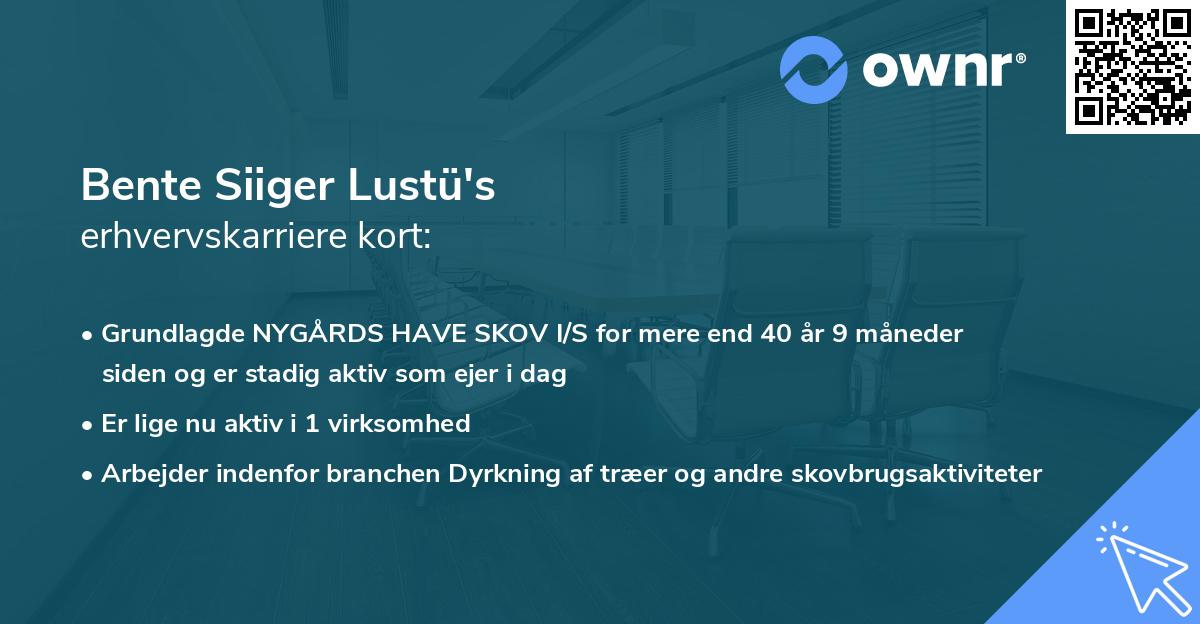 ownr®

Bente Siiger Lustü's
erhvervskarriere kort:

• Grundlagde NYGÅRDS HAVE SKOV I/S for mere end 40 år 9 måneder siden og er stadig aktiv som ejer i dag

• Er lige nu aktiv i 1 virksomhed

• Arbejder indenfor branchen Dyrkning af træer og andre skovbrugsaktiviteter